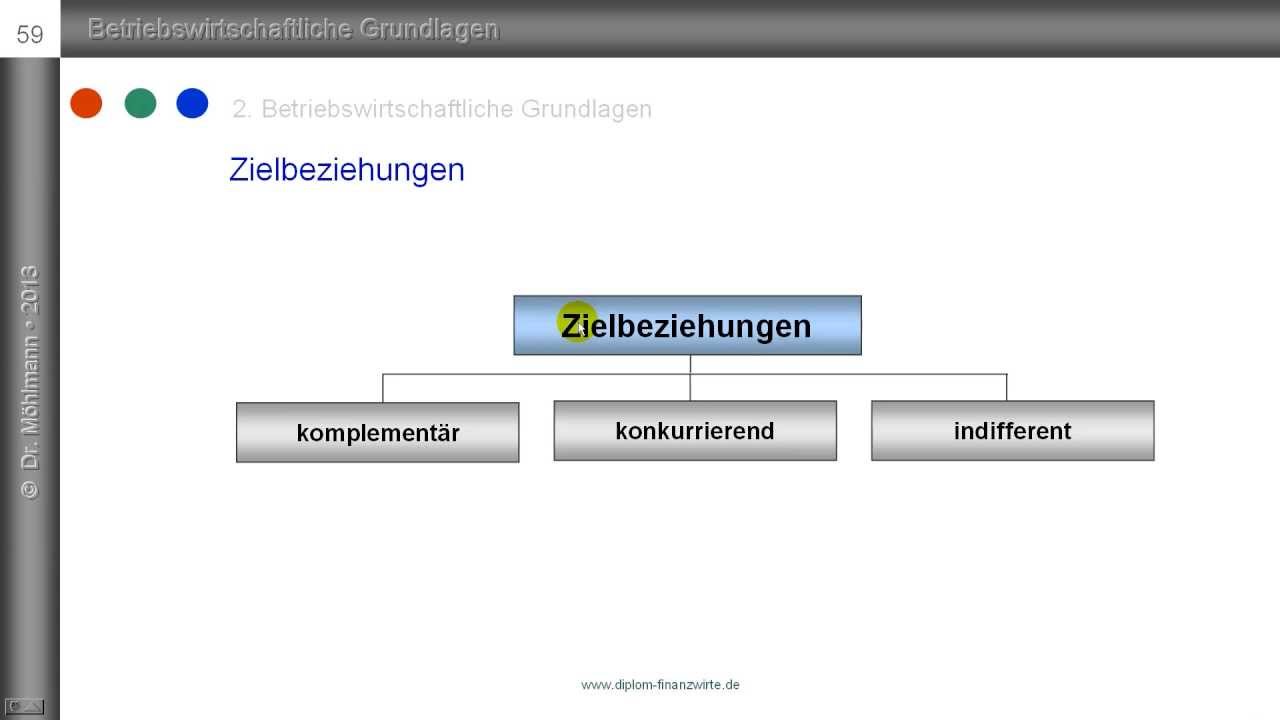 59 Betriebswirtschaftliche Grundlagen

© Dr. Möhlmann • 2013

2. Betriebswirtschaftliche Grundlagen

Zielbeziehungen

Zielbeziehungen

komplementär

konkurrierend

indifferent

www.diplom-finanzwirte.de